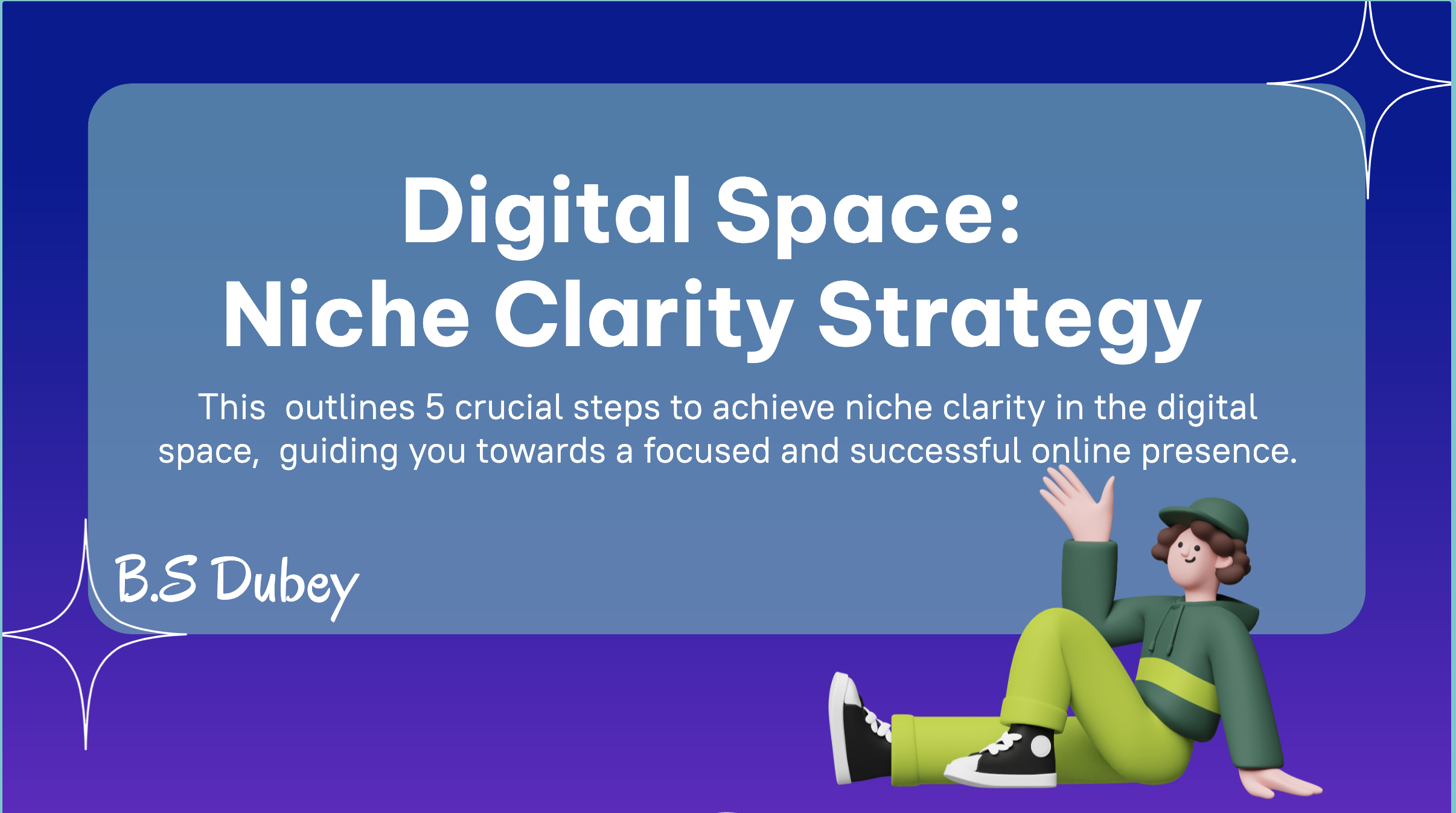 Digital Space:
Niche Clarity Strategy

This outlines 5 crucial steps to achieve niche clarity in the digital space, guiding you towards a focused and successful online presence.

B.S Dubey